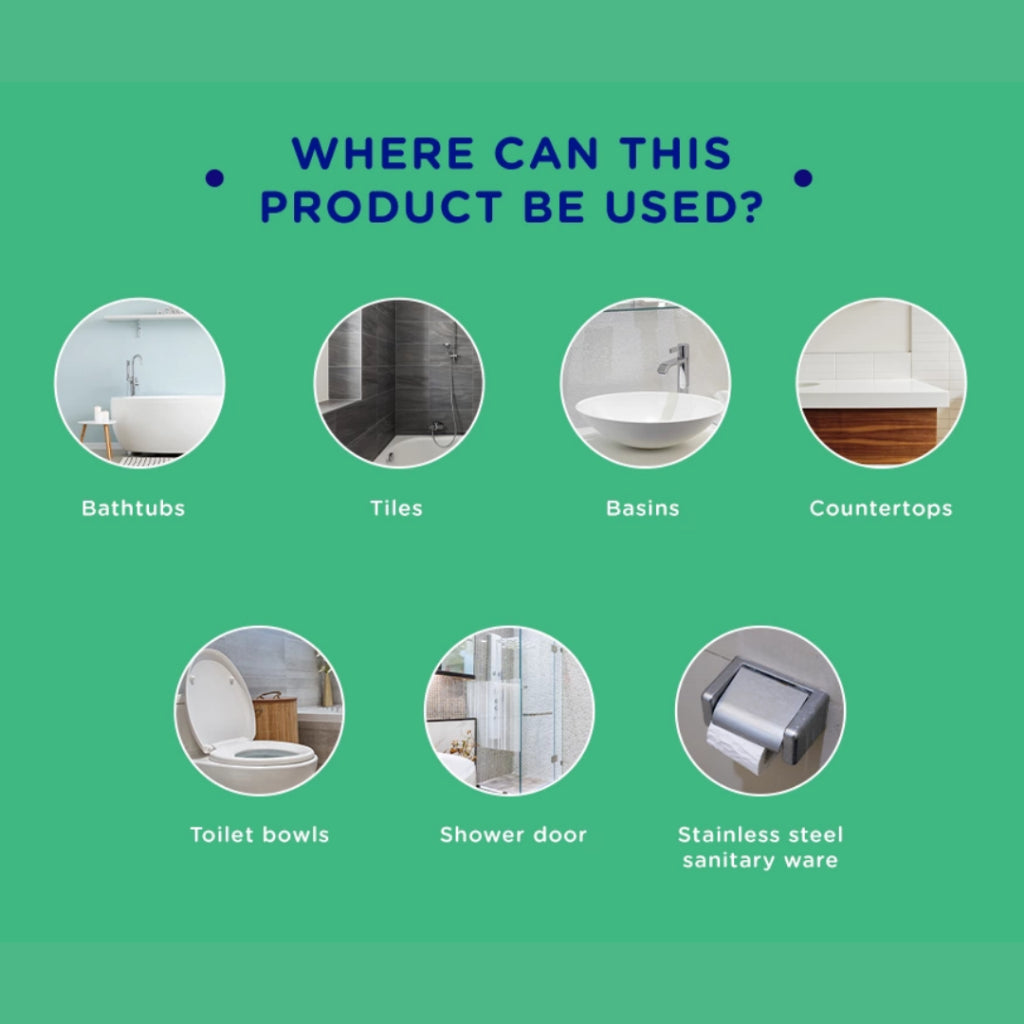 WHERE CAN THIS PRODUCT BE USED?

Bathtubs

Tiles

Basins

Countertops

Toilet bowls

Shower door

Stainless steel sanitary ware